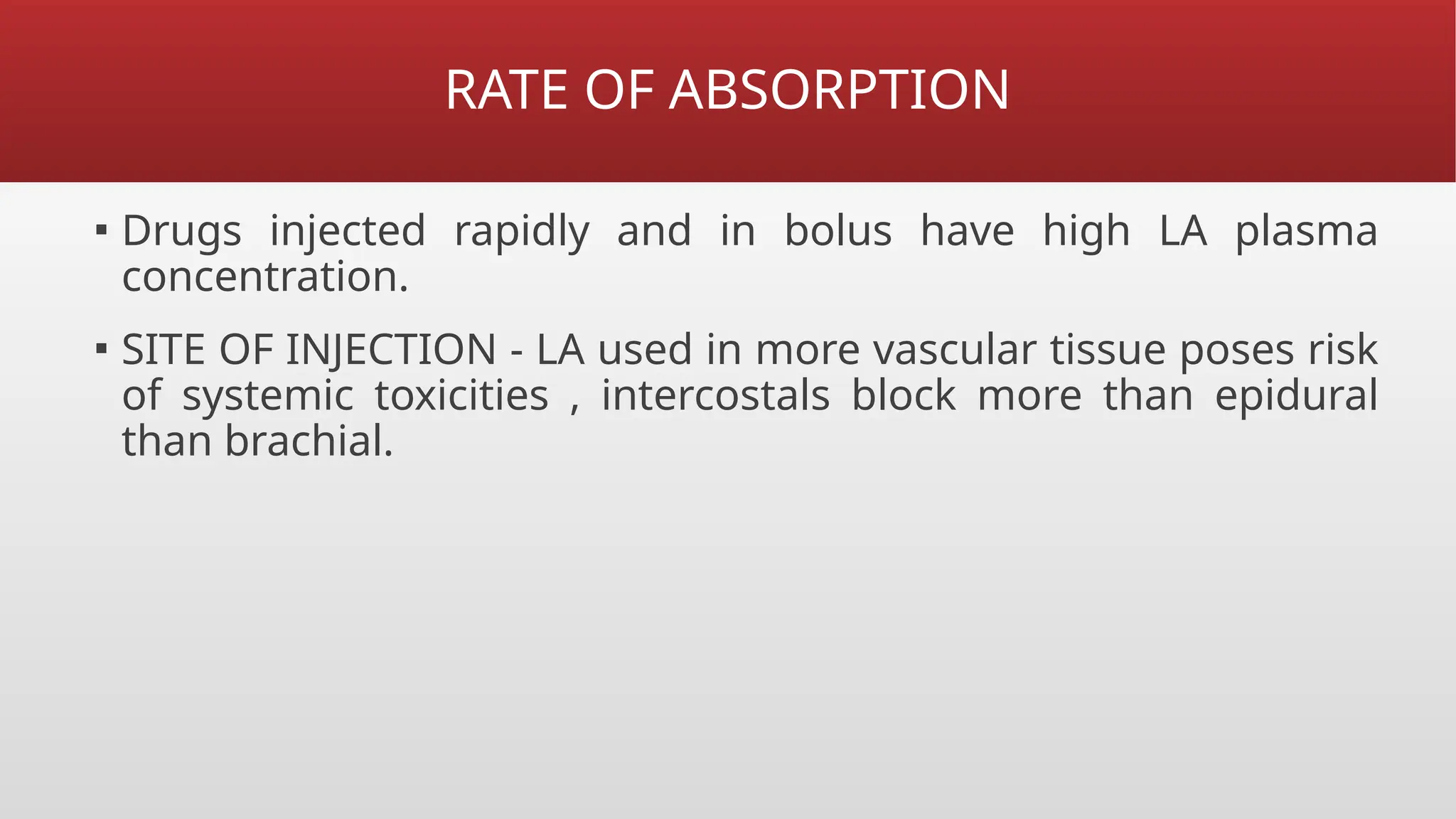 RATE OF ABSORPTION

▪ Drugs injected rapidly and in bolus have high LA plasma concentration.

▪ SITE OF INJECTION - LA used in more vascular tissue poses risk of systemic toxicities , intercostals block more than epidural than brachial.